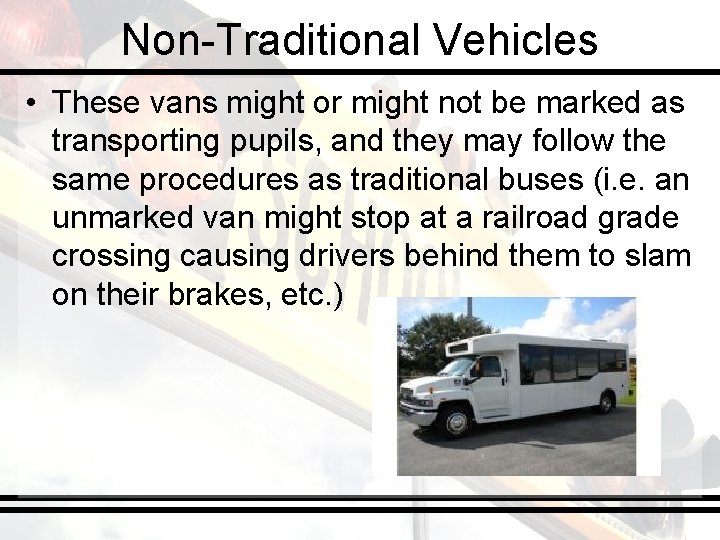 Non-Traditional Vehicles

• These vans might or might not be marked as transporting pupils, and they may follow the same procedures as traditional buses (i.e. an unmarked van might stop at a railroad grade crossing causing drivers behind them to slam on their brakes, etc.)